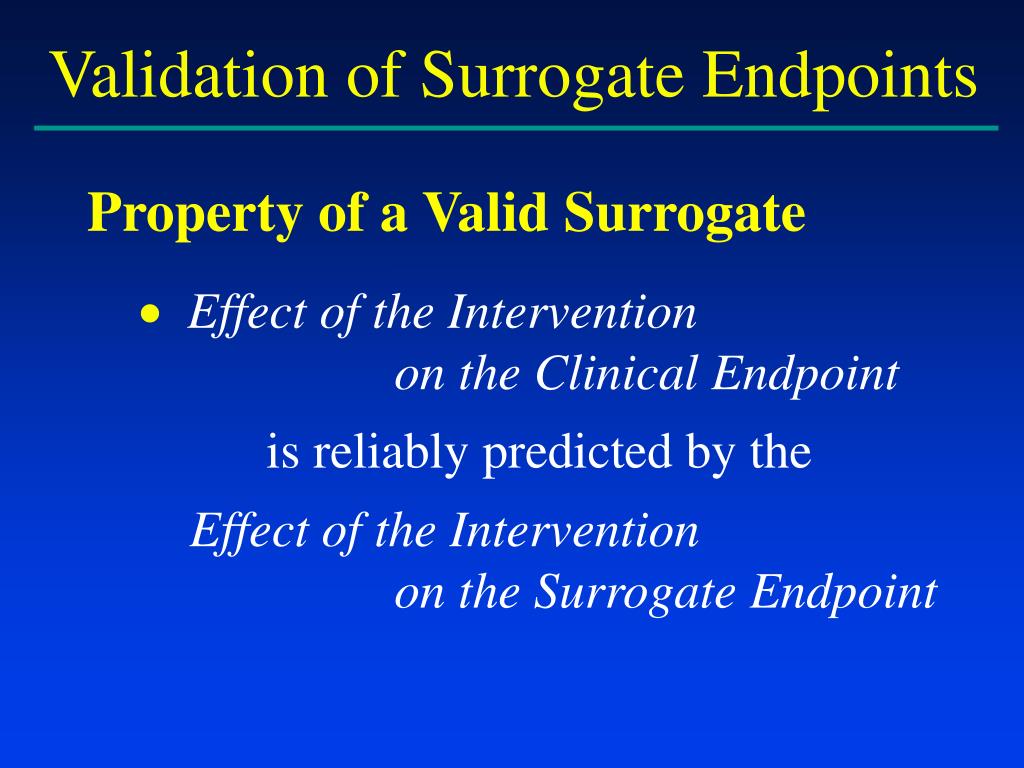 Validation of Surrogate Endpoints

Property of a Valid Surrogate

• Effect of the Intervention on the Clinical Endpoint

is reliably predicted by the

Effect of the Intervention on the Surrogate Endpoint